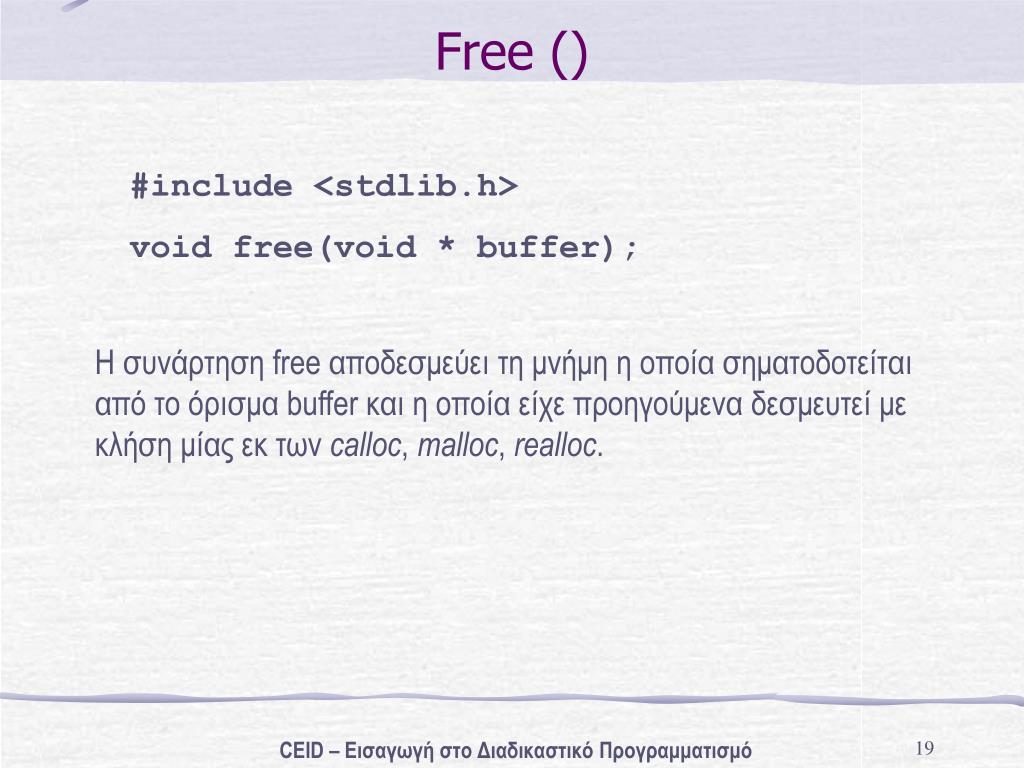 Free ()

#include <stdlib.h>

void free(void * buffer);

Η συνάρτηση free αποδεσμεύει τη μνήμη η οποία σηματοδοτείται από το όρισμα buffer και η οποία είχε προηγούμενα δεσμευτεί με κλήση μίας εκ των calloc, malloc, realloc.

CEID – Εισαγωγή στο Διαδικαστικό Προγραμματισμό

19